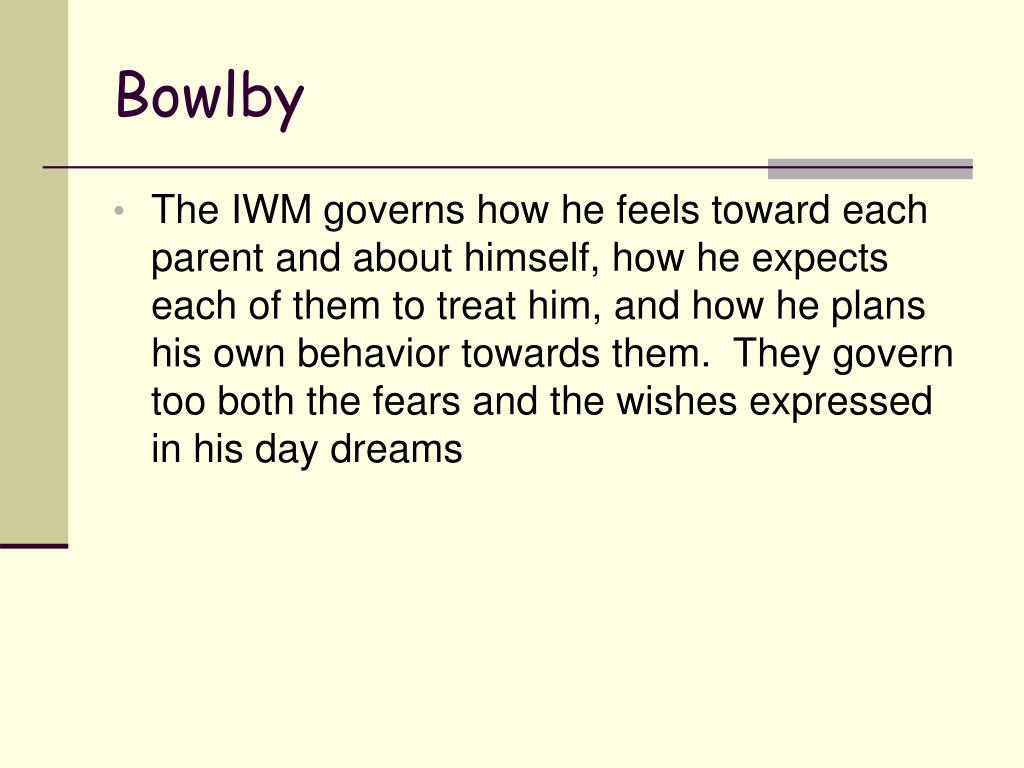 Bowlby

• The IWM governs how he feels toward each parent and about himself, how he expects each of them to treat him, and how he plans his own behavior towards them. They govern too both the fears and the wishes expressed in his day dreams